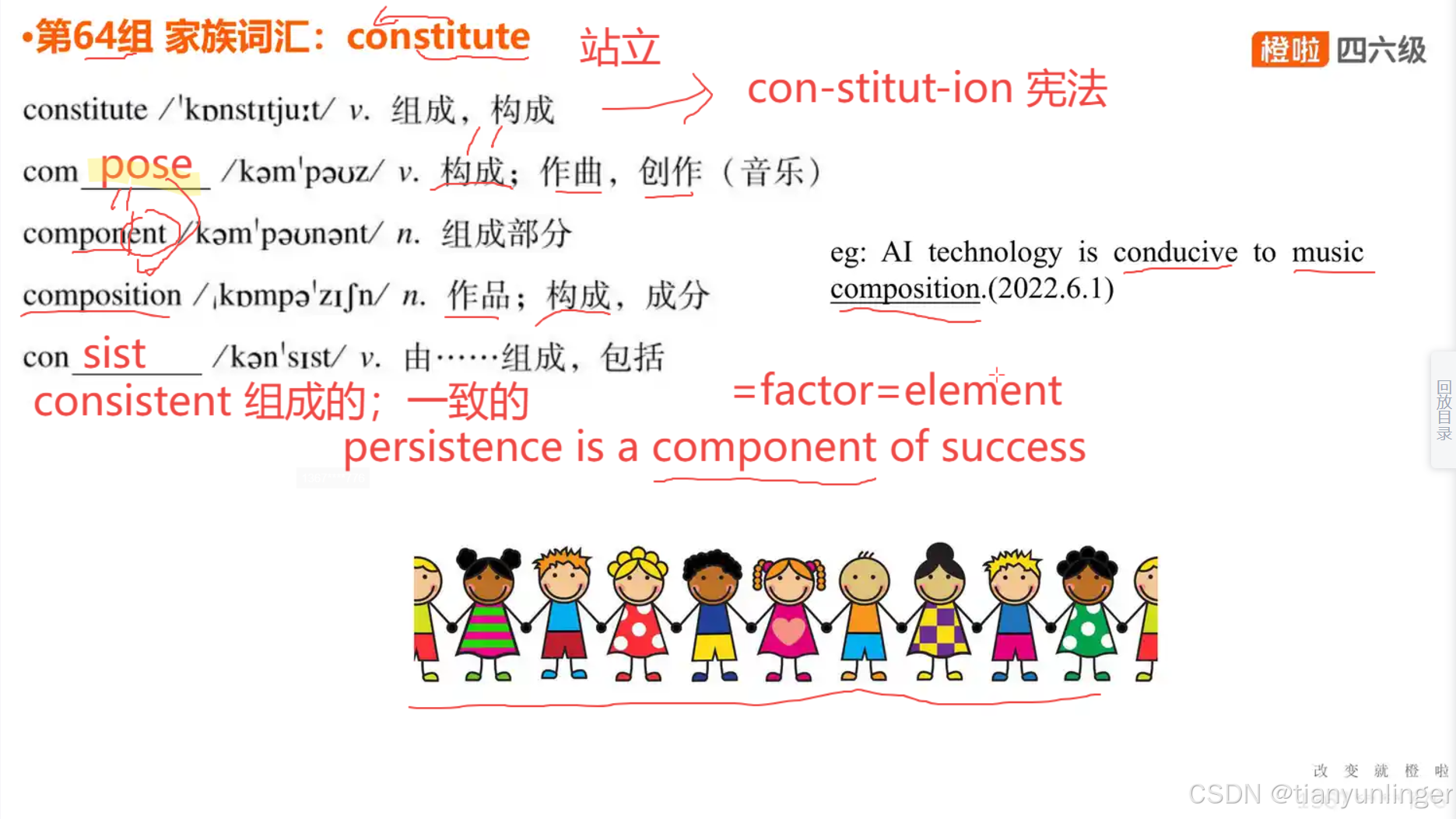 •第64组 家族词汇：constitute 站立

橙啦 四六级

constitute /ˈkɒnstɪtjuːt/ v. 组成，构成 con-stitut-ion 宪法

com pose /kəmˈpəʊz/ v. 构成；作曲，创作（音乐）

component /kəmˈpəʊnənt/ n. 组成部分

composition /ˌkɒmpəˈzɪʃn/ n. 作品；构成，成分

eg: AI technology is conducive to music composition.(2022.6.1)

con sist /kənˈsɪst/ v. 由……组成，包括

consistent 组成的；一致的

=factor=element

persistence is a component of success

回放目录

改变就橙啦

CSDN @tianyunlinger